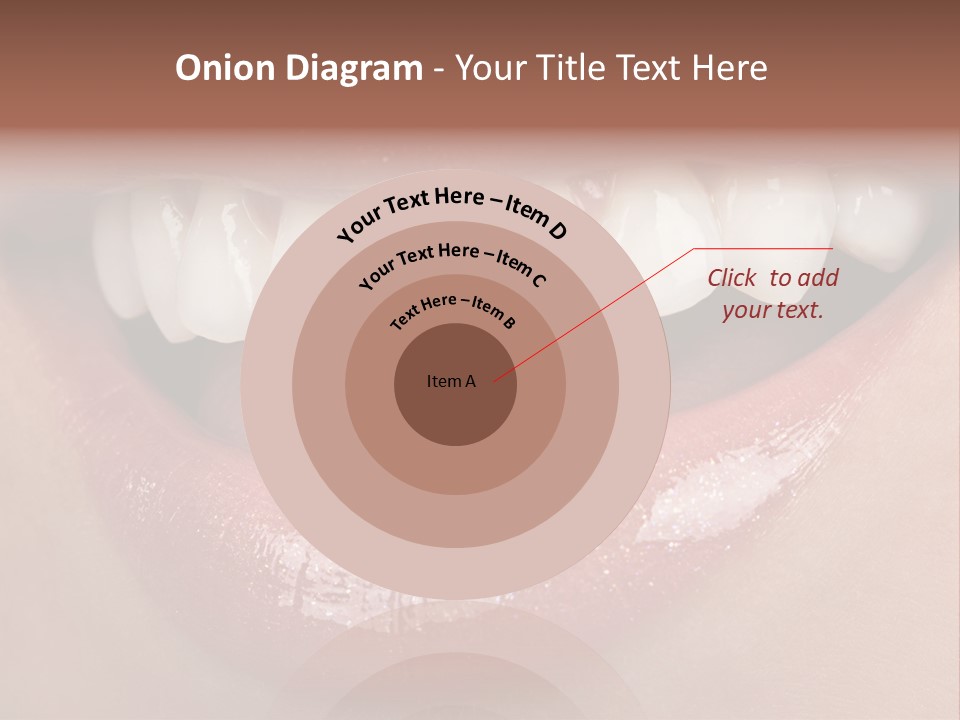 Onion Diagram - Your Title Text Here

Your Text Here – Item D

Your Text Here – Item C

Text Here – Item B

Item A

Click to add your text.